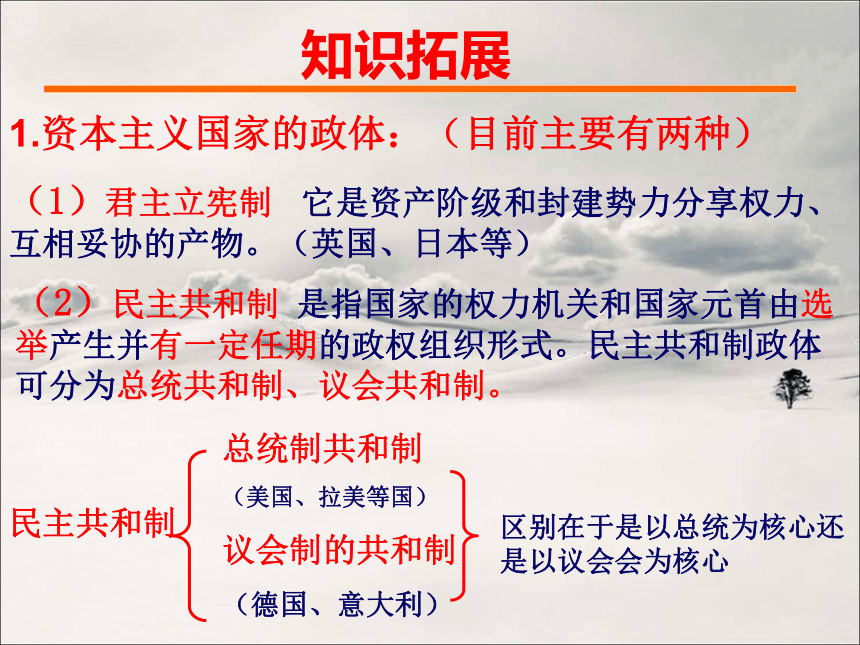 知识拓展

1.资本主义国家的政体：（目前主要有两种）

（1）君主立宪制 它是资产阶级和封建势力分享权力、互相妥协的产物。（英国、日本等）

（2）民主共和制 是指国家的权力机关和国家元首由选举产生并有一定任期的政权组织形式。民主共和制政体可分为总统共和制、议会共和制。

民主共和制

总统制共和制

（美国、拉美等国）

议会制的共和制

（德国、意大利）

区别在于是以总统为核心还是以议会会为核心